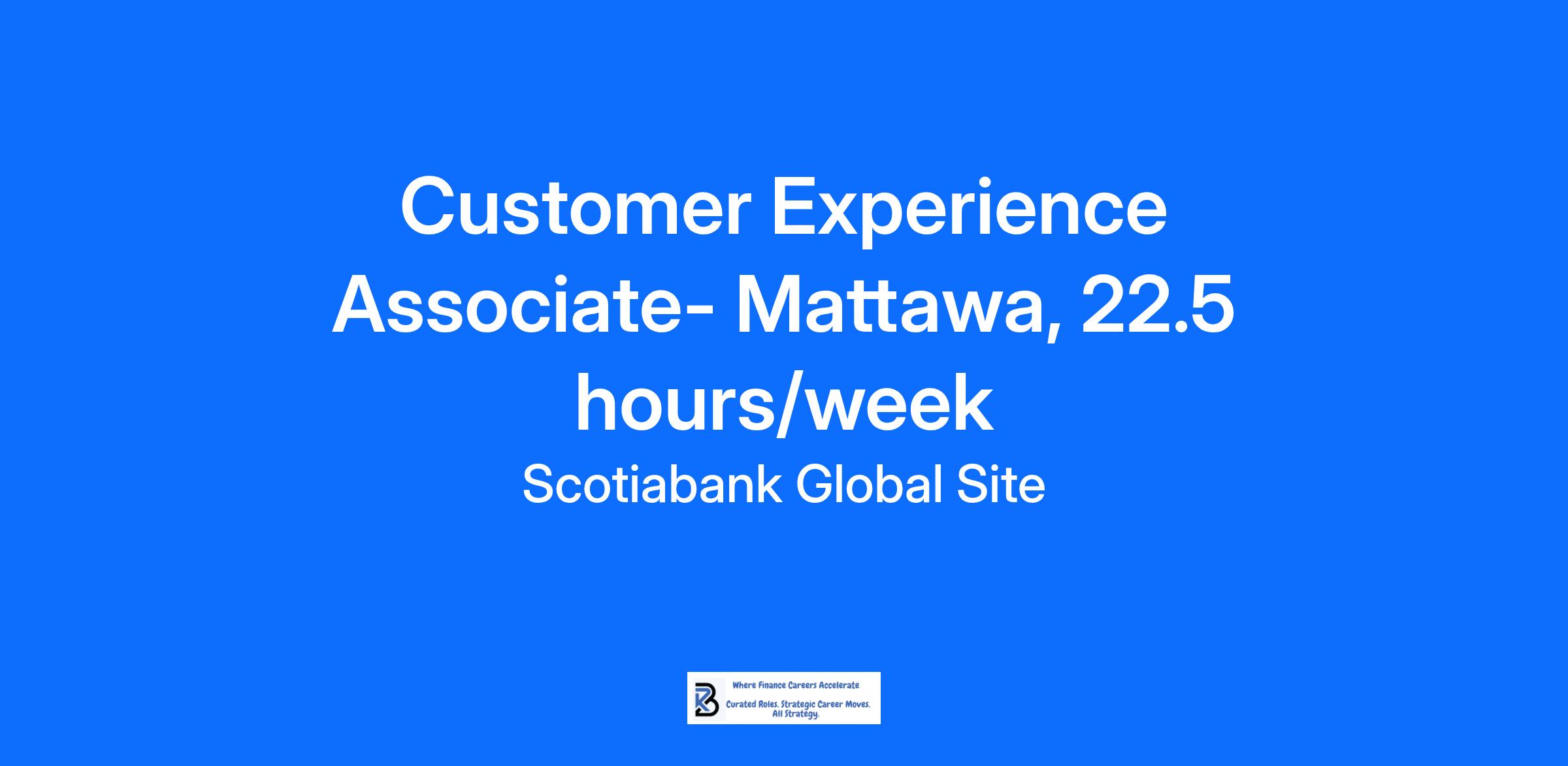 Customer Experience Associate- Mattawa, 22.5 hours/week

Scotiabank Global Site

Where Finance Careers Accelerate

Curated Roles. Strategic Career Moves. All Strategy.